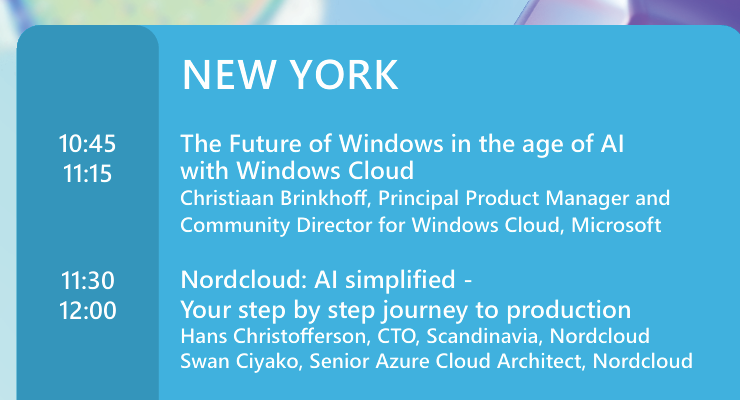 NEW YORK

10:45
11:15

The Future of Windows in the age of AI with Windows Cloud
Christiaan Brinkhoff, Principal Product Manager and Community Director for Windows Cloud, Microsoft

11:30
12:00

Nordcloud: AI simplified - Your step by step journey to production
Hans Christofferson, CTO, Scandinavia, Nordcloud
Swan Ciyako, Senior Azure Cloud Architect, Nordcloud